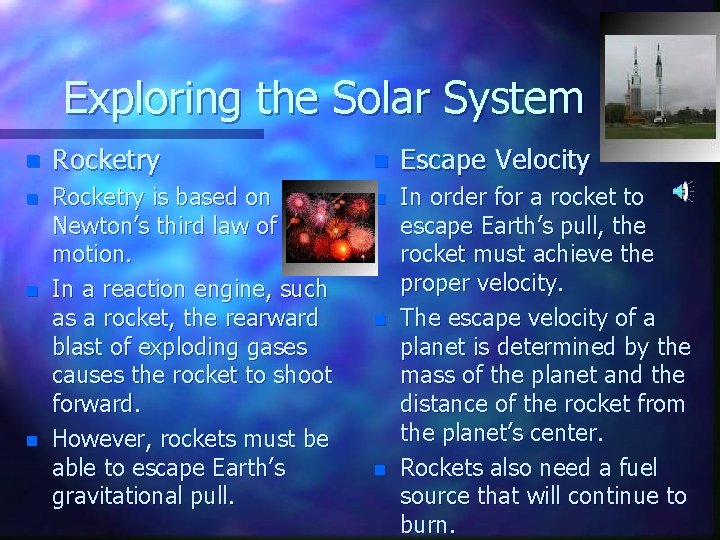 Exploring the Solar System

Rocketry

Rocketry is based on Newton's third law of motion.

In a reaction engine, such as a rocket, the rearward blast of exploding gases causes the rocket to shoot forward.

However, rockets must be able to escape Earth's gravitational pull.

Escape Velocity

In order for a rocket to escape Earth's pull, the rocket must achieve the proper velocity.

The escape velocity of a planet is determined by the mass of the planet and the distance of the rocket from the planet's center.

Rockets also need a fuel source that will continue to burn.